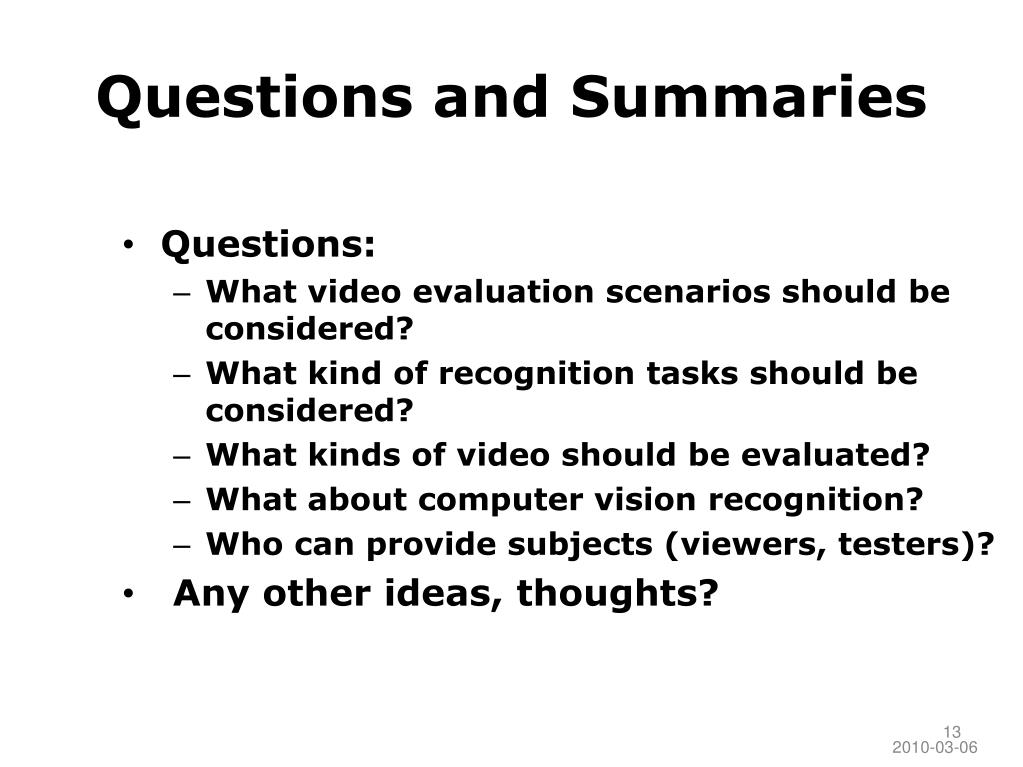 Questions and Summaries

• Questions:
– What video evaluation scenarios should be considered?
– What kind of recognition tasks should be considered?
– What kinds of video should be evaluated?
– What about computer vision recognition?
– Who can provide subjects (viewers, testers)?
• Any other ideas, thoughts?

13
2010-03-06